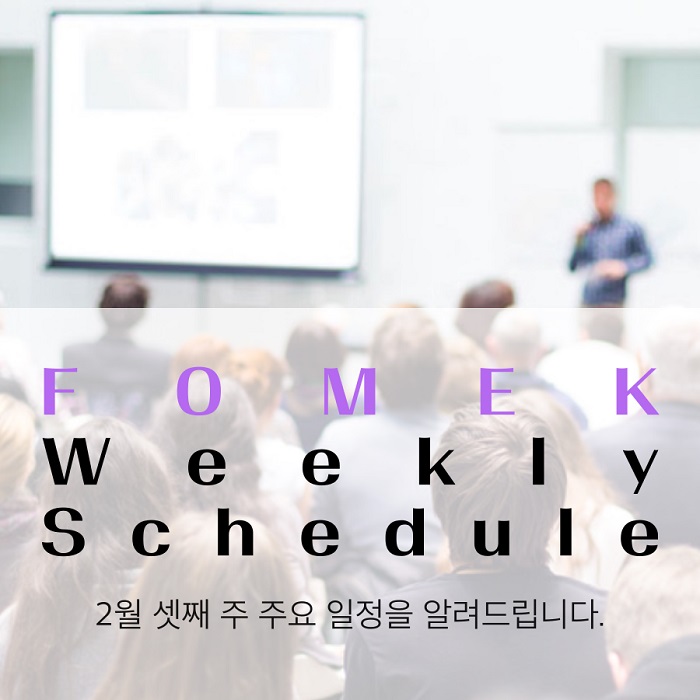 FOMEK
Weekly
Schedule

2월 셋째 주 주요 일정을 알려드립니다.